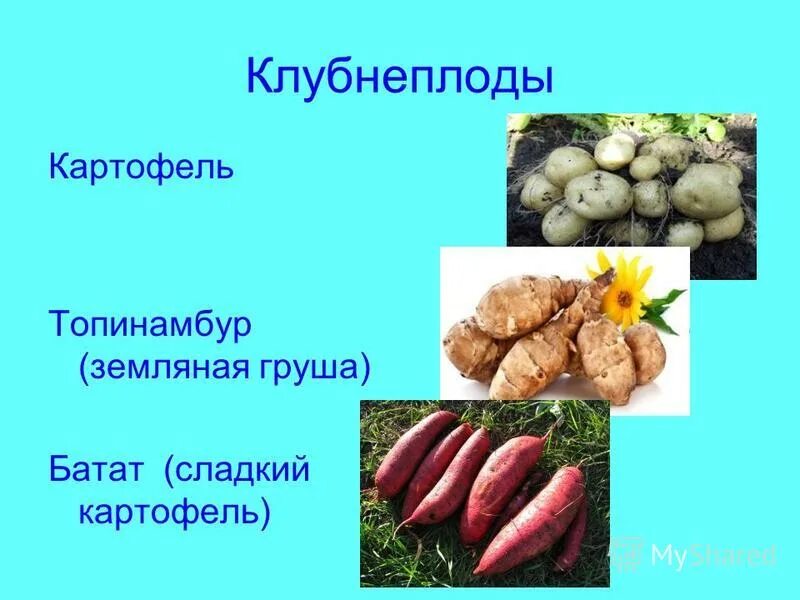 Клубнеплоды

Картофель

Топинамбур (земляная груша)

Батат (сладкий картофель)

MyShared